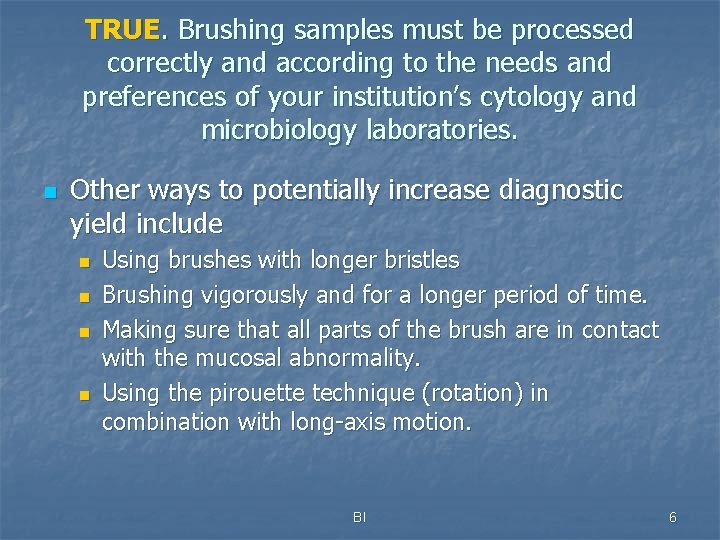 TRUE. Brushing samples must be processed correctly and according to the needs and preferences of your institution's cytology and microbiology laboratories.

- Other ways to potentially increase diagnostic yield include
  - Using brushes with longer bristles
  - Brushing vigorously and for a longer period of time.
  - Making sure that all parts of the brush are in contact with the mucosal abnormality.
  - Using the pirouette technique (rotation) in combination with long-axis motion.

BI

6